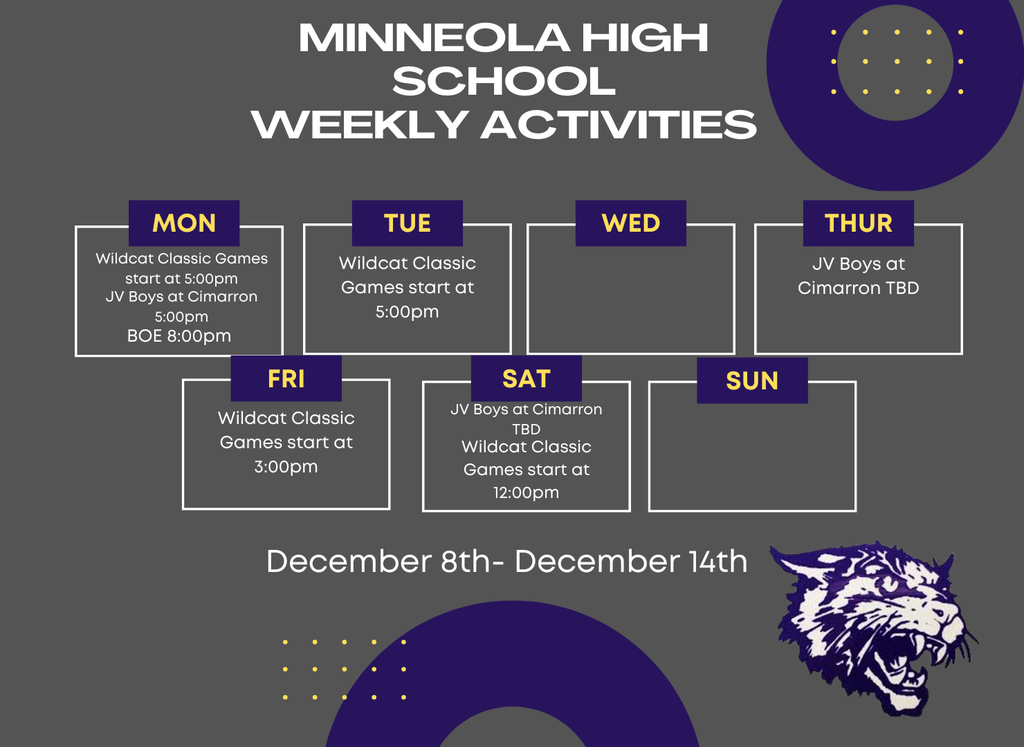 MINNEOLA HIGH SCHOOL WEEKLY ACTIVITIES

MON
Wildcat Classic Games start at 5:00pm
JV Boys at Cimarron 5:00pm
BOE 8:00pm

TUE
Wildcat Classic Games start at 5:00pm

WED

THUR
JV Boys at Cimarron TBD

FRI
Wildcat Classic Games start at 3:00pm

SAT
JV Boys at Cimarron TBD
Wildcat Classic Games start at 12:00pm

SUN

December 8th- December 14th